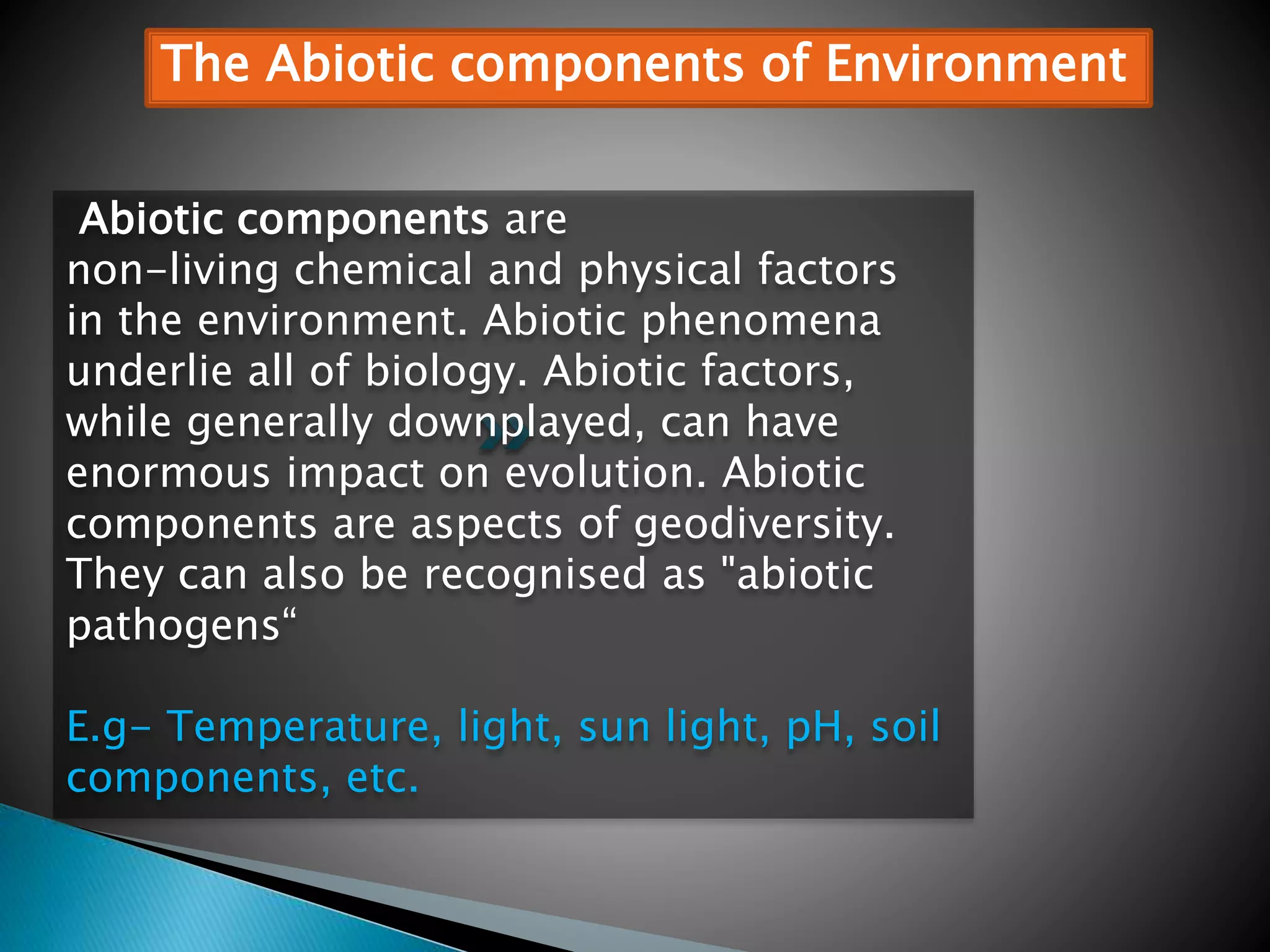 The Abiotic components of Environment

Abiotic components are non-living chemical and physical factors in the environment. Abiotic phenomena underlie all of biology. Abiotic factors, while generally downplayed, can have enormous impact on evolution. Abiotic components are aspects of geodiversity. They can also be recognised as "abiotic pathogens“

E.g- Temperature, light, sun light, pH, soil components, etc.